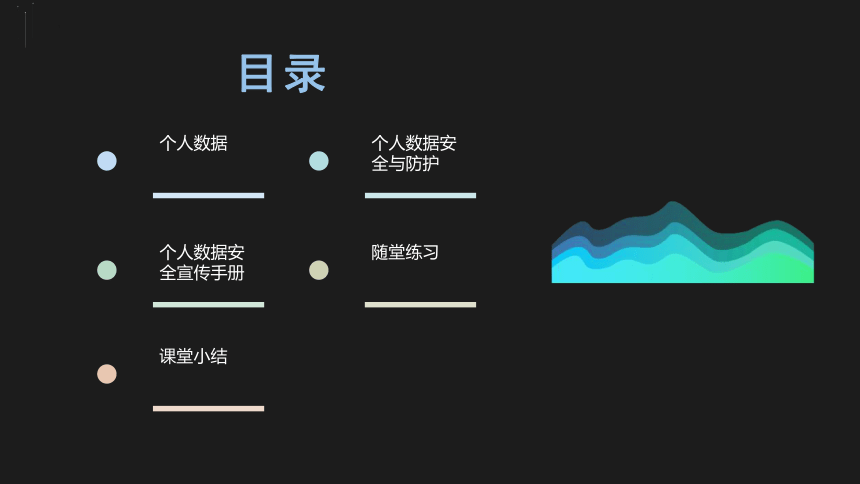 目录

个人数据

个人数据安全与防护

个人数据安全宣传手册

随堂练习

课堂小结